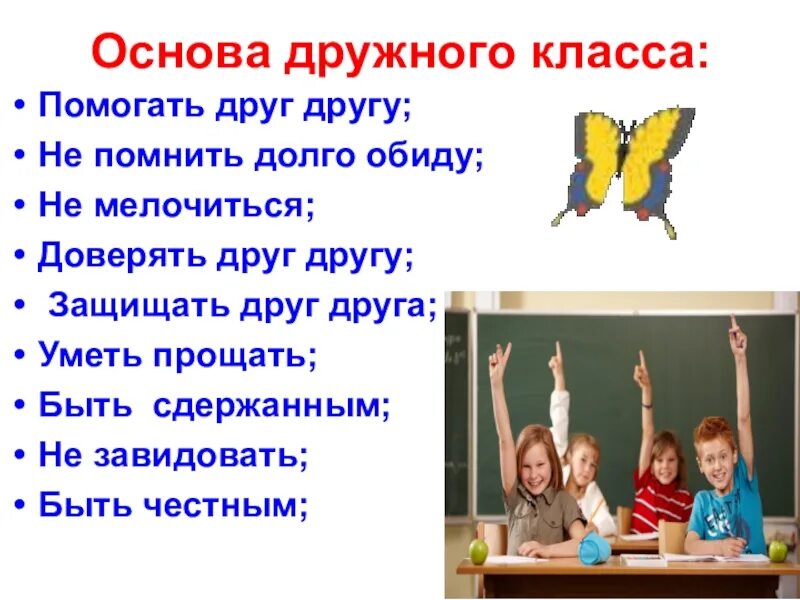 Основа дружного класса:
• Помогать друг другу;
• Не помнить долго обиду;
• Не мелочиться;
• Доверять друг другу;
• Защищать друг друга;
• Уметь прощать;
• Быть сдержанным;
• Не завидовать;
• Быть честным;